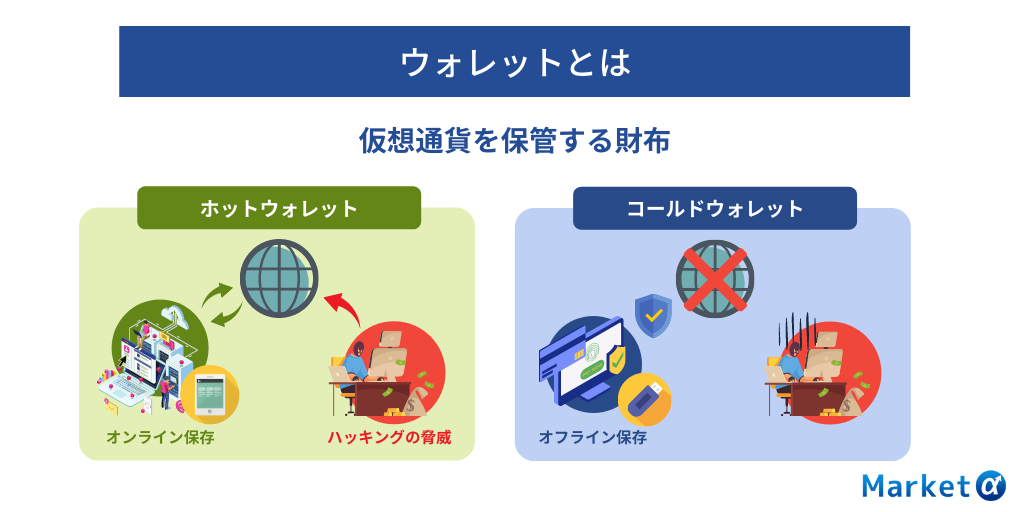 ウォレットとは

仮想通貨を保管する財布

ホットウォレット

オンライン保存

ハッキングの脅威

コールドウォレット

オフライン保存

Market α